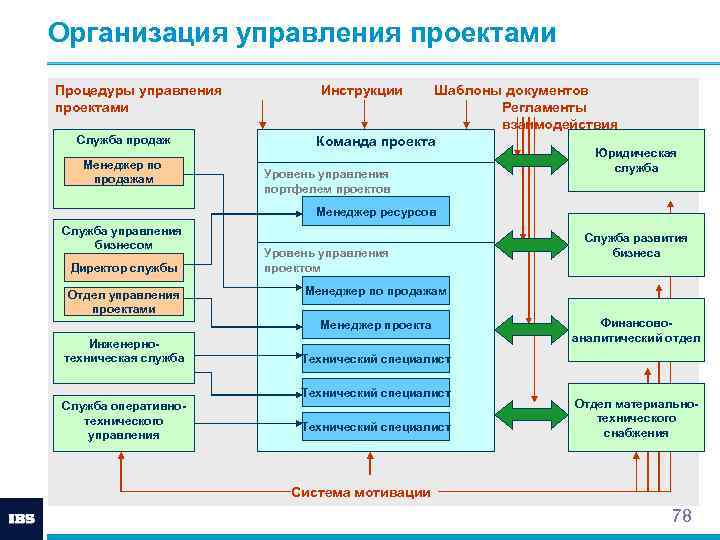 Организация управления проектами

Процедуры управления проектами

Инструкции

Шаблоны документов

Регламенты взаимодействия

Служба продаж

Менеджер по продажам

Служба управления бизнесом

Директор службы

Отдел управления проектами

Инженерно-техническая служба

Служба оперативно-технического управления

Команда проекта

Уровень управления портфелем проектов

Менеджер ресурсов

Уровень управления проектом

Менеджер по продажам

Менеджер проекта

Технический специалист

Технический специалист

Технический специалист

Юридическая служба

Служба развития бизнеса

Финансово-аналитический отдел

Отдел материально-технического снабжения

Система мотивации

IBS

78